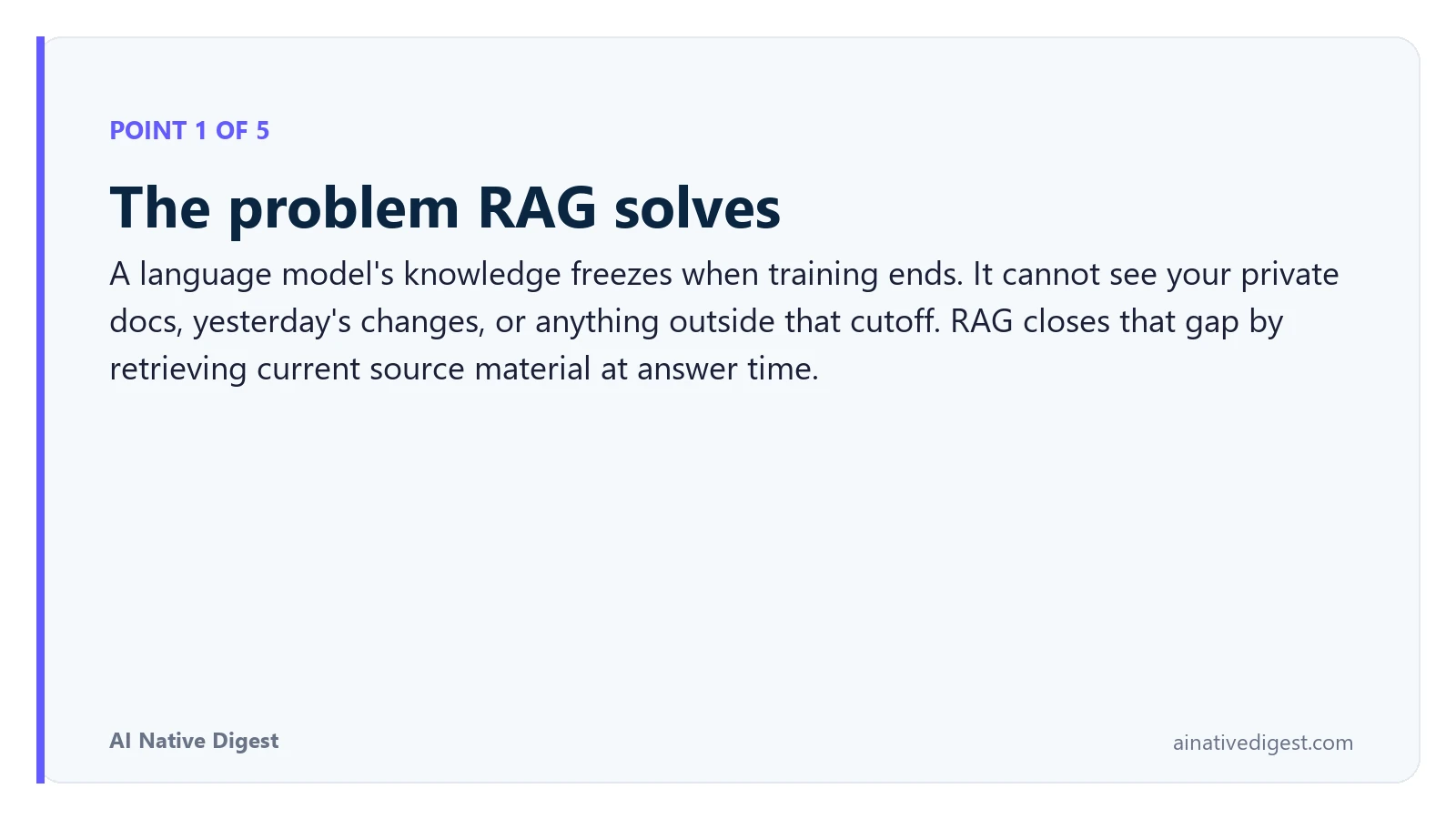 POINT 1 OF 5

The problem RAG solves

A language model's knowledge freezes when training ends. It cannot see your private docs, yesterday's changes, or anything outside that cutoff. RAG closes that gap by retrieving current source material at answer time.

AI Native Digest

ainativedigest.com